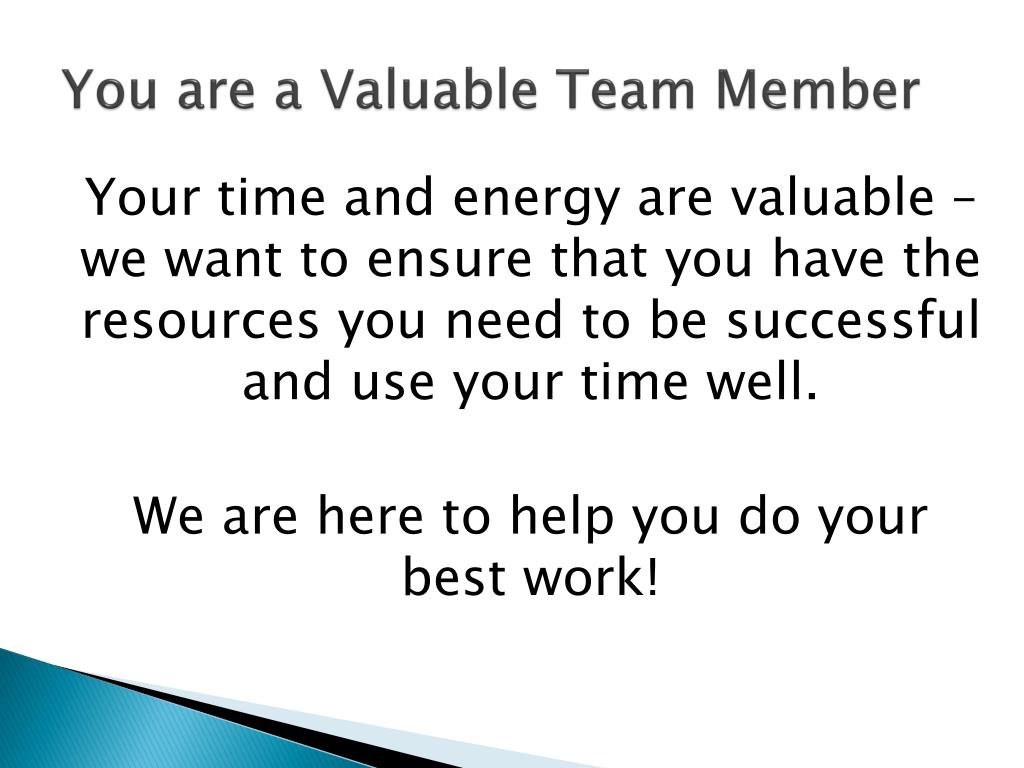 You are a Valuable Team Member

Your time and energy are valuable – we want to ensure that you have the resources you need to be successful and use your time well.

We are here to help you do your best work!